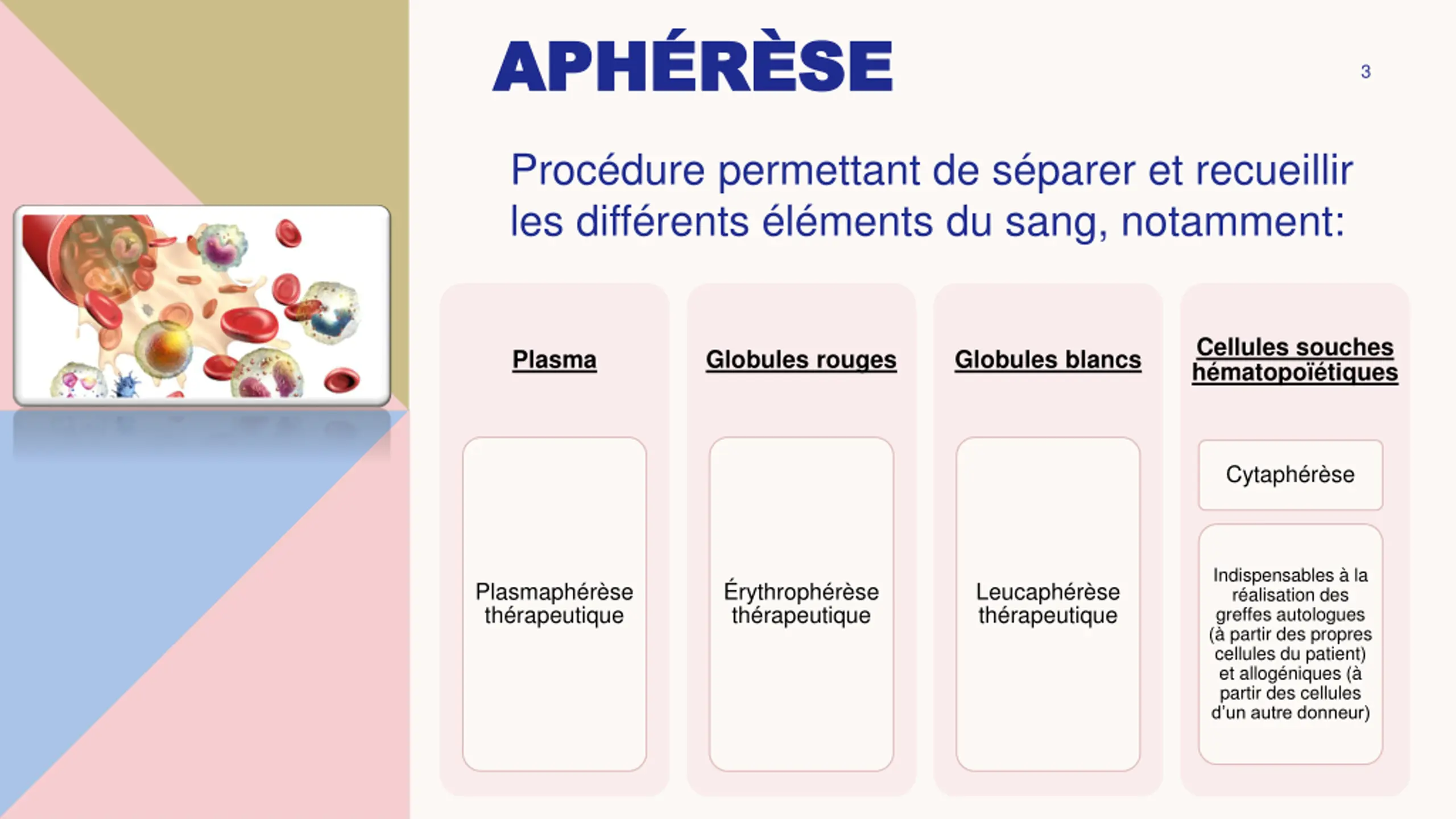 APHÉRÈSE

3

Procédure permettant de séparer et recueillir les différents éléments du sang, notamment:

Plasma

Plasmaphérèse thérapeutique

Globules rouges

Érythrophérèse thérapeutique

Globules blancs

Leucaphérèse thérapeutique

Cellules souches hématopoïétiques

Cytaphérèse

Indispensables à la réalisation des greffes autologues (à partir des propres cellules du patient) et allogéniques (à partir des cellules d'un autre donneur)